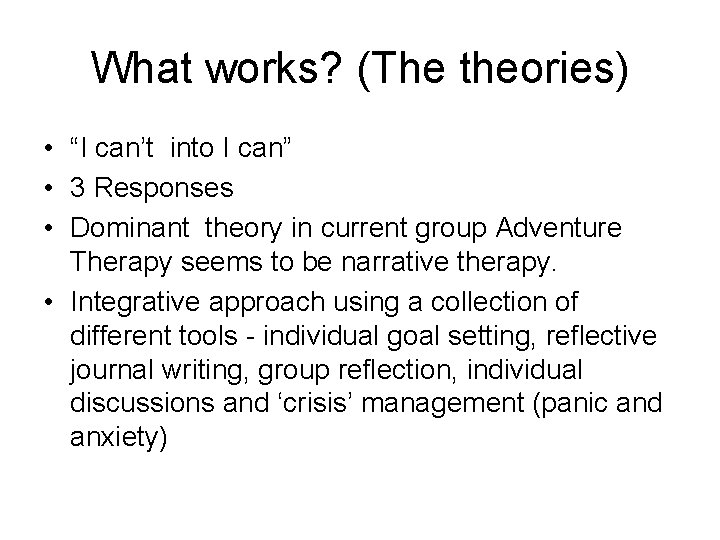 What works? (The theories)

• “I can’t into I can”
• 3 Responses
• Dominant theory in current group Adventure Therapy seems to be narrative therapy.
• Integrative approach using a collection of different tools - individual goal setting, reflective journal writing, group reflection, individual discussions and ‘crisis’ management (panic and anxiety)